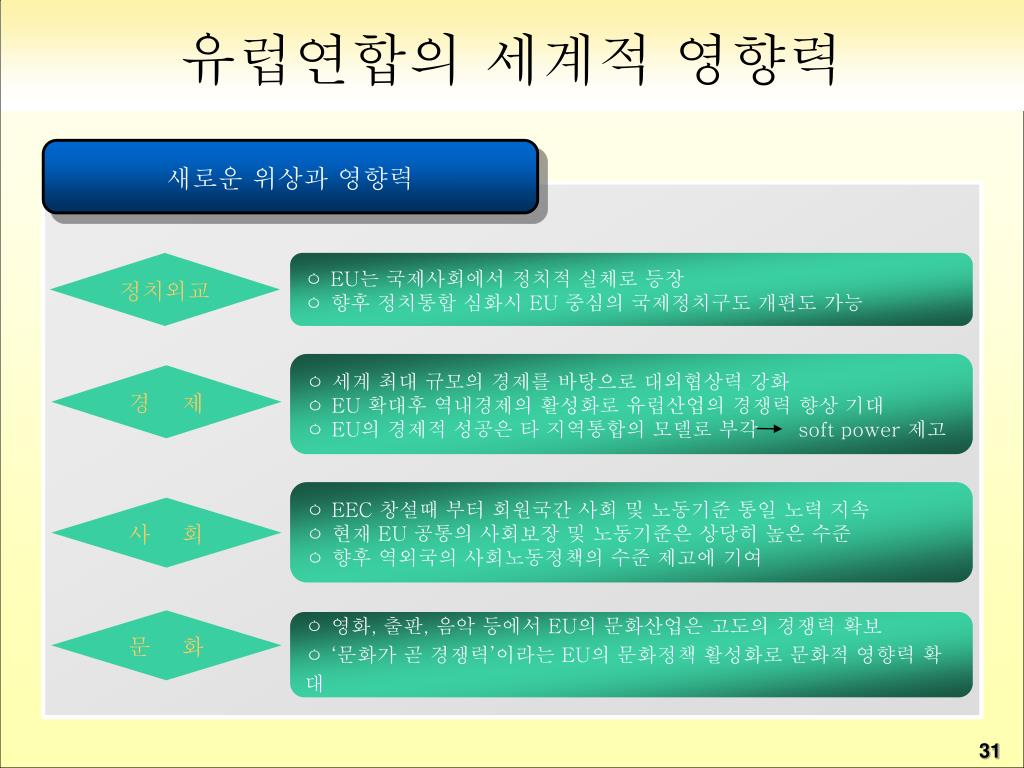 유럽연합의 세계적 영향력

새로운 위상과 영향력

정치외교

○ EU는 국제사회에서 정치적 실체로 등장
○ 향후 정치통합 심화시 EU 중심의 국제정치구도 개편도 가능

경 제

○ 세계 최대 규모의 경제를 바탕으로 대외협상력 강화
○ EU 확대후 역내경제의 활성화로 유럽산업의 경쟁력 향상 기대
○ EU의 경제적 성공은 타 지역통합의 모델로 부각 → soft power 제고

사 회

○ EEC 창설때 부터 회원국간 사회 및 노동기준 통일 노력 지속
○ 현재 EU 공통의 사회보장 및 노동기준은 상당히 높은 수준
○ 향후 역외국의 사회노동정책의 수준 제고에 기여

문 화

○ 영화, 출판, 음악 등에서 EU의 문화산업은 고도의 경쟁력 확보
○ '문화가 곧 경쟁력'이라는 EU의 문화정책 활성화로 문화적 영향력 확대

31